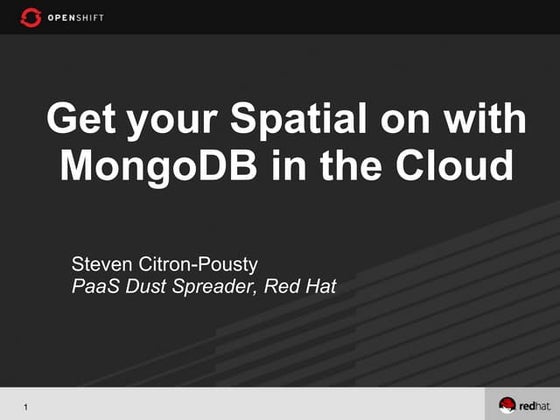 OPENSHIFT

Get your Spatial on with MongoDB in the Cloud

Steven Citron-Pousty
PaaS Dust Spreader, Red Hat

1

redhat.